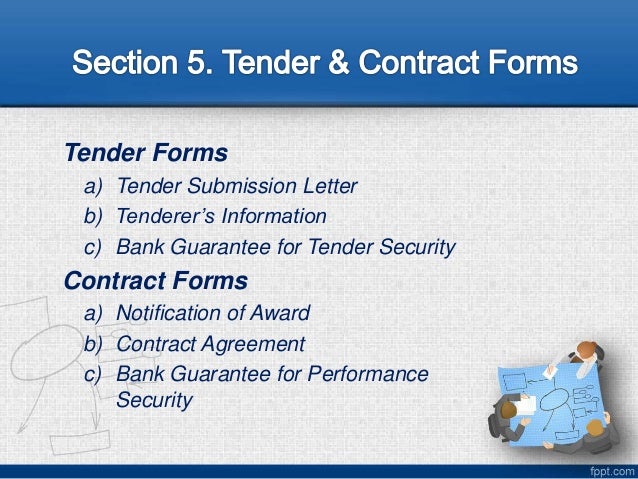 Section 5. Tender & Contract Forms

Tender Forms
a) Tender Submission Letter
b) Tenderer's Information
c) Bank Guarantee for Tender Security

Contract Forms
a) Notification of Award
b) Contract Agreement
c) Bank Guarantee for Performance Security

fppt.com